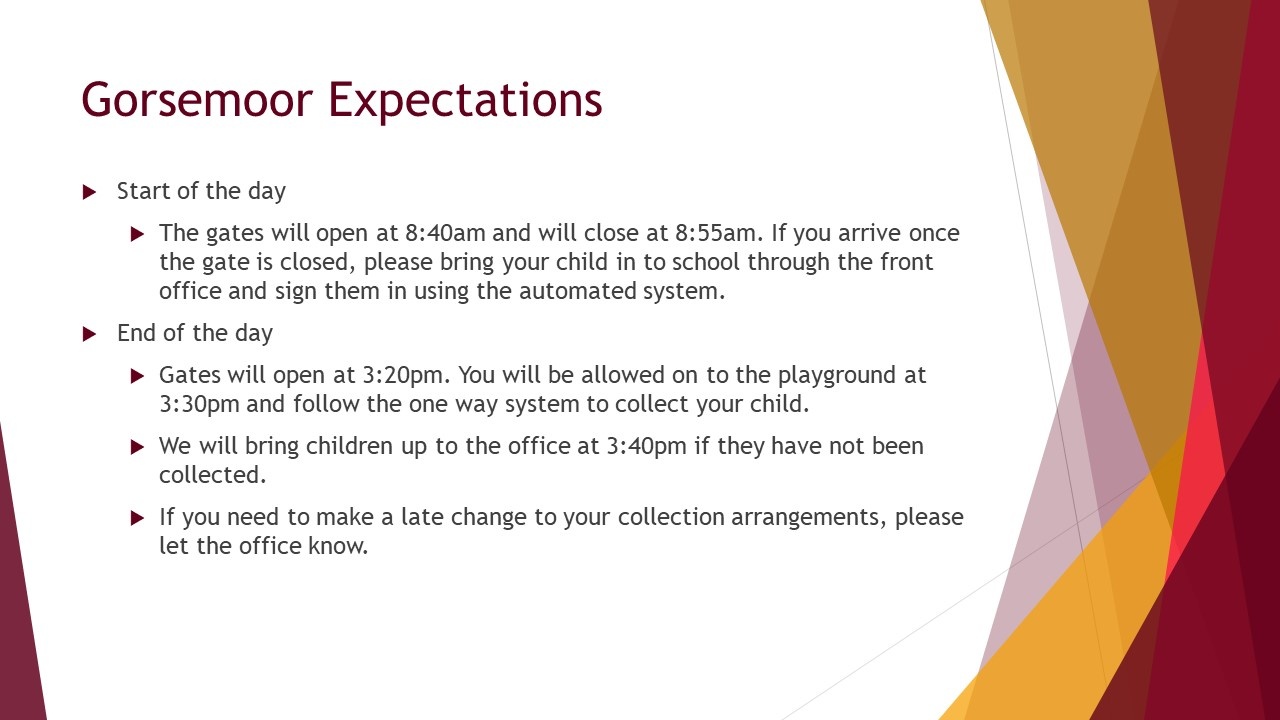 Gorsemoor Expectations

Start of the day

The gates will open at 8:40am and will close at 8:55am. If you arrive once the gate is closed, please bring your child in to school through the front office and sign them in using the automated system.

End of the day

Gates will open at 3:20pm. You will be allowed on to the playground at 3:30pm and follow the one way system to collect your child.

We will bring children up to the office at 3:40pm if they have not been collected.

If you need to make a late change to your collection arrangements, please let the office know.